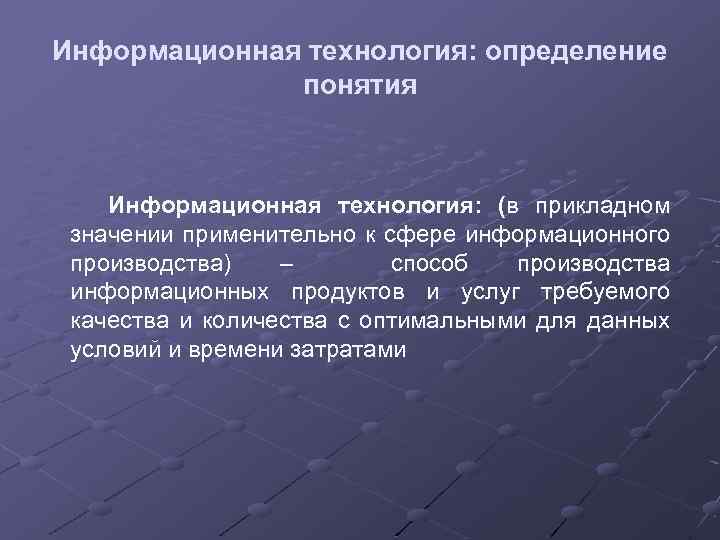 Информационная технология: определение понятия

Информационная технология: (в прикладном значении применительно к сфере информационного производства) – способ производства информационных продуктов и услуг требуемого качества и количества с оптимальными для данных условий и времени затратами